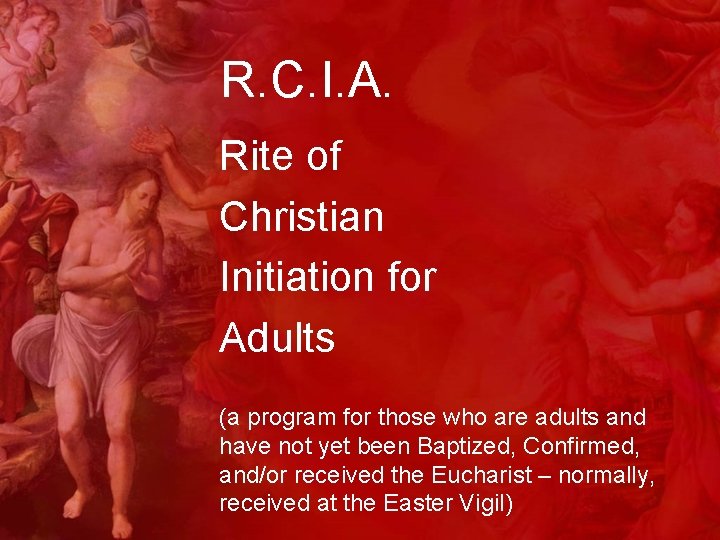 R.C.I.A.

Rite of Christian Initiation for Adults

(a program for those who are adults and have not yet been Baptized, Confirmed, and/or received the Eucharist – normally, received at the Easter Vigil)